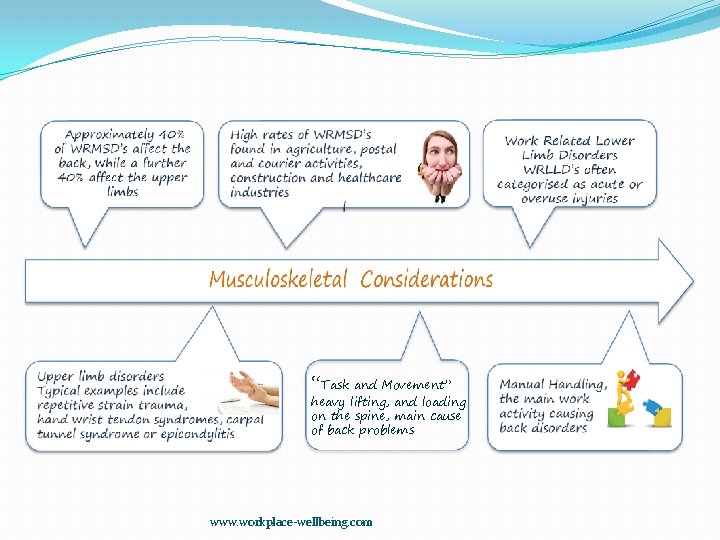 Approximately 40% of WRMSD's affect the back, while a further 40% affect the upper limbs

High rates of WRMSD's found in agriculture, postal and courier activities, construction and healthcare industries

Work Related Lower Limb Disorders WRLLD's often categorised as acute or overuse injuries

Musculoskeletal Considerations

Upper limb disorders Typical examples include repetitive strain trauma, hand wrist tendon syndromes, carpal tunnel syndrome or epicondylitis

"Task and Movement" heavy lifting, and loading on the spine, main cause of back problems

Manual Handling, the main work activity causing back disorders

www.workplace-wellbeing.com